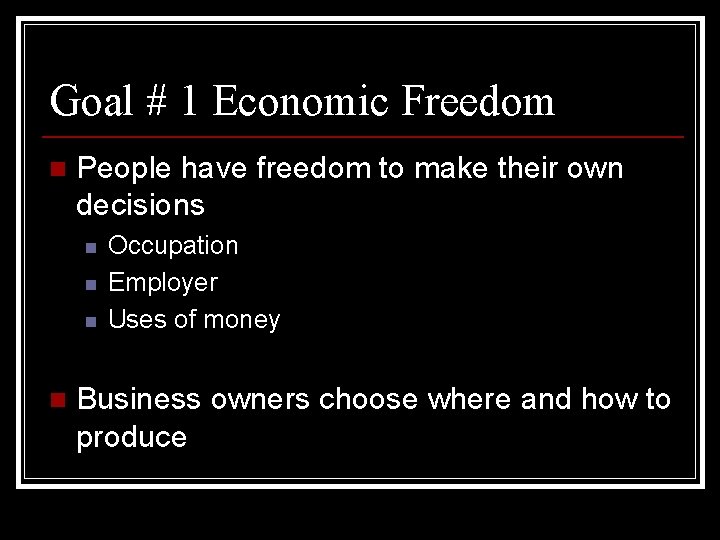 Goal # 1 Economic Freedom

People have freedom to make their own decisions

Occupation

Employer

Uses of money

Business owners choose where and how to produce